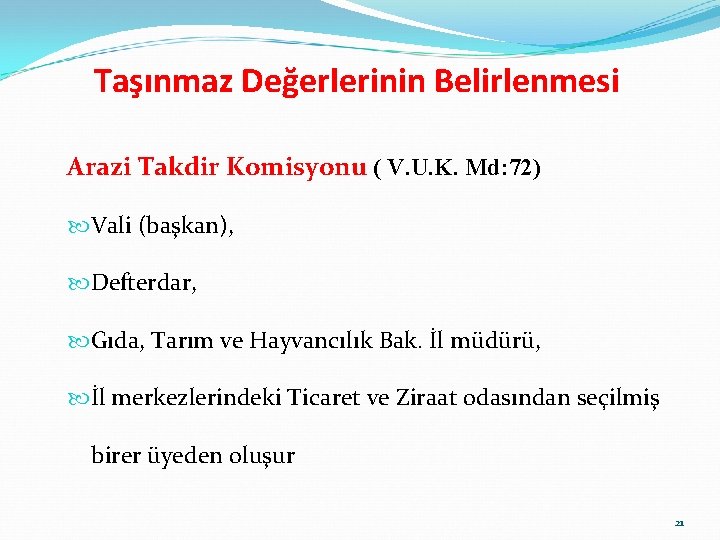 Taşınmaz Değerlerinin Belirlenmesi

Arazi Takdir Komisyonu ( V.U.K. Md:72)

Vali (başkan),

Defterdar,

Gıda, Tarım ve Hayvancılık Bak. İl müdürü,

İl merkezlerindeki Ticaret ve Ziraat odasından seçilmiş birer üyeden oluşur

21